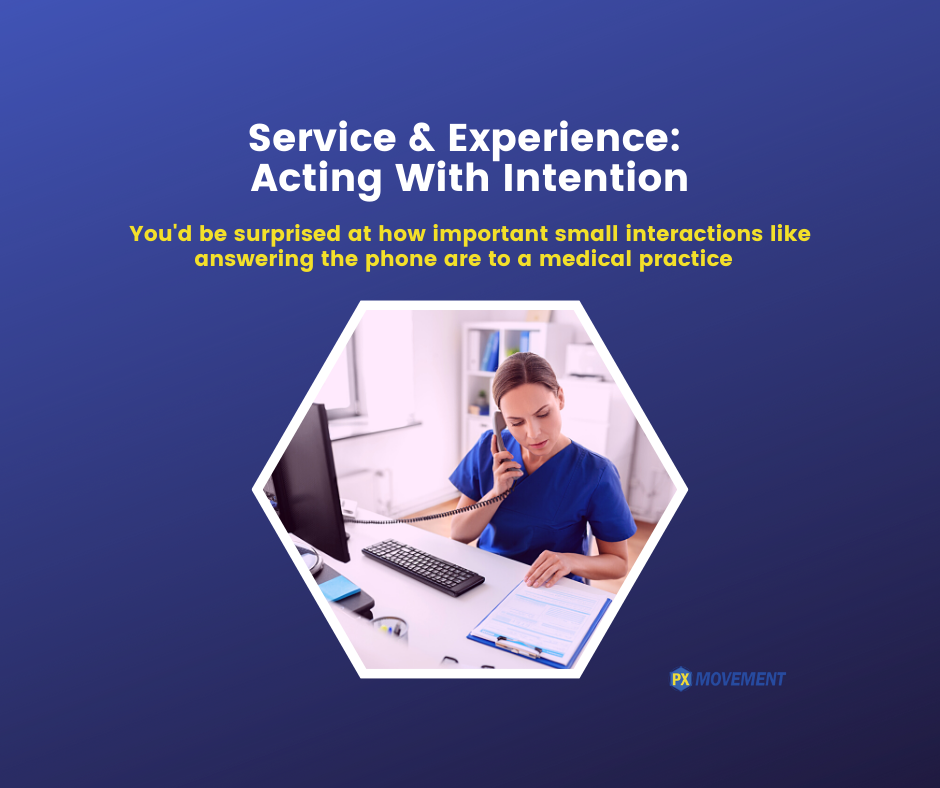 Service & Experience:
Acting With Intention

You'd be surprised at how important small interactions like answering the phone are to a medical practice

PX MOVEMENT